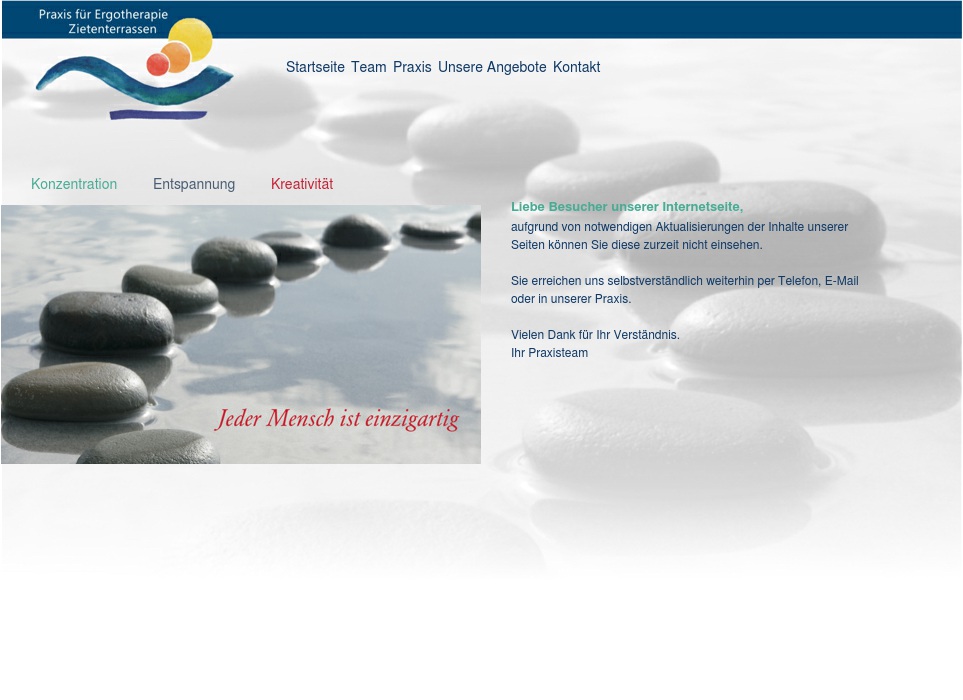 Praxis für Ergotherapie
Zietenterrassen

Startseite Team Praxis Unsere Angebote Kontakt

Konzentration Entspannung Kreativität

Jeder Mensch ist einzigartig

Liebe Besucher unserer Internetseite,
aufgrund von notwendigen Aktualisierungen der Inhalte unserer Seiten können Sie diese zurzeit nicht einsehen.

Sie erreichen uns selbstverständlich weiterhin per Telefon, E-Mail oder in unserer Praxis.

Vielen Dank für Ihr Verständnis.
Ihr Praxisteam